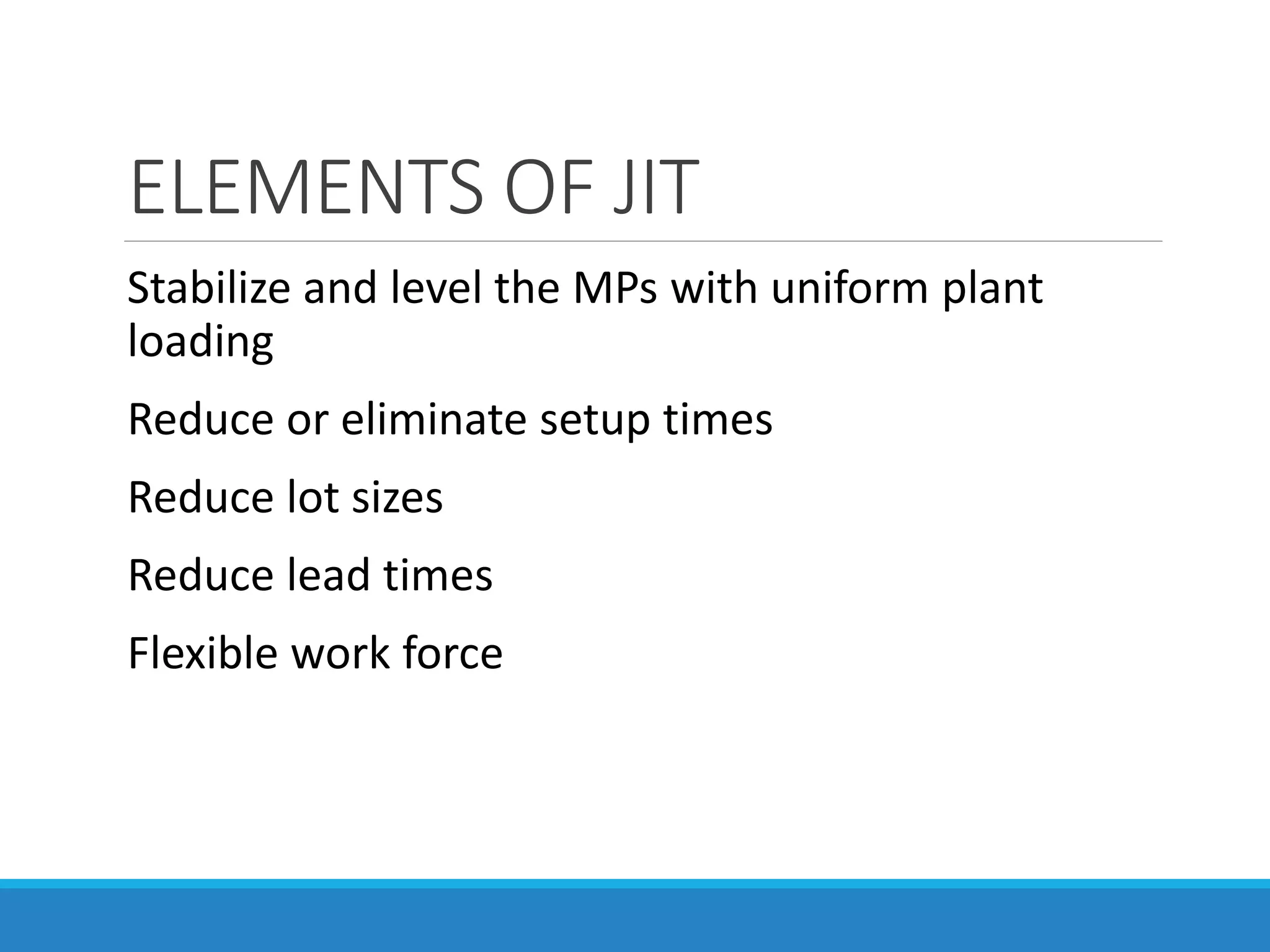 ELEMENTS OF JIT

Stabilize and level the MPs with uniform plant loading

Reduce or eliminate setup times

Reduce lot sizes

Reduce lead times

Flexible work force